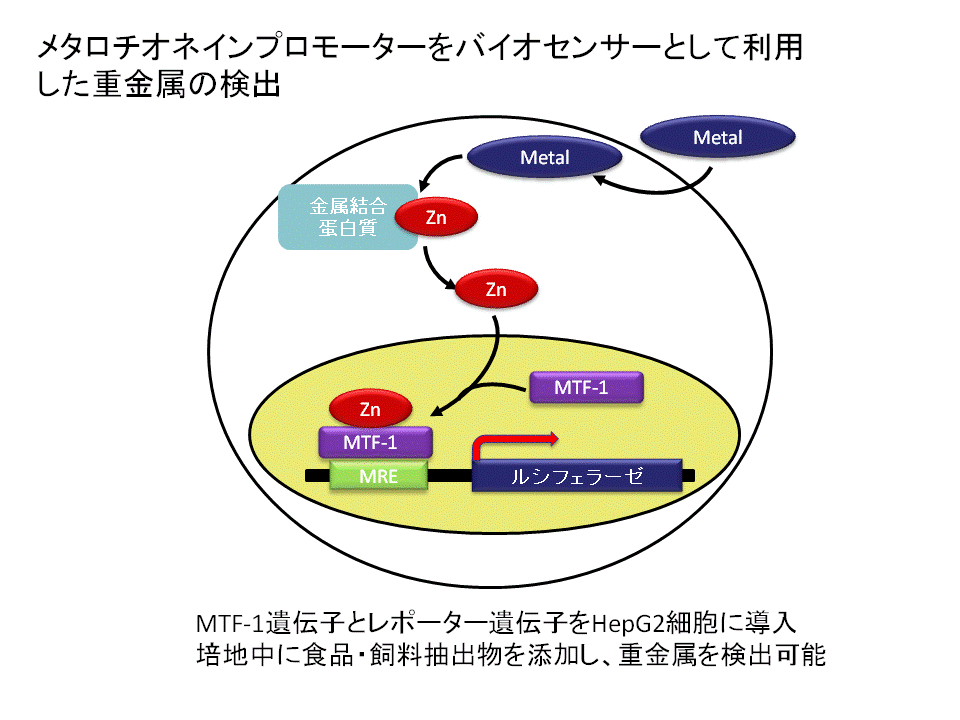 メタロチオネインプロモーターをバイオセンサーとして利用した重金属の検出

Metal

Metal

金属結合蛋白質

Zn

Zn

MTF-1

Zn

MTF-1

MRE

ルシフェラーゼ

MTF-1遺伝子とレポーター遺伝子をHepG2細胞に導入
培地中に食品・飼料抽出物を添加し、重金属を検出可能